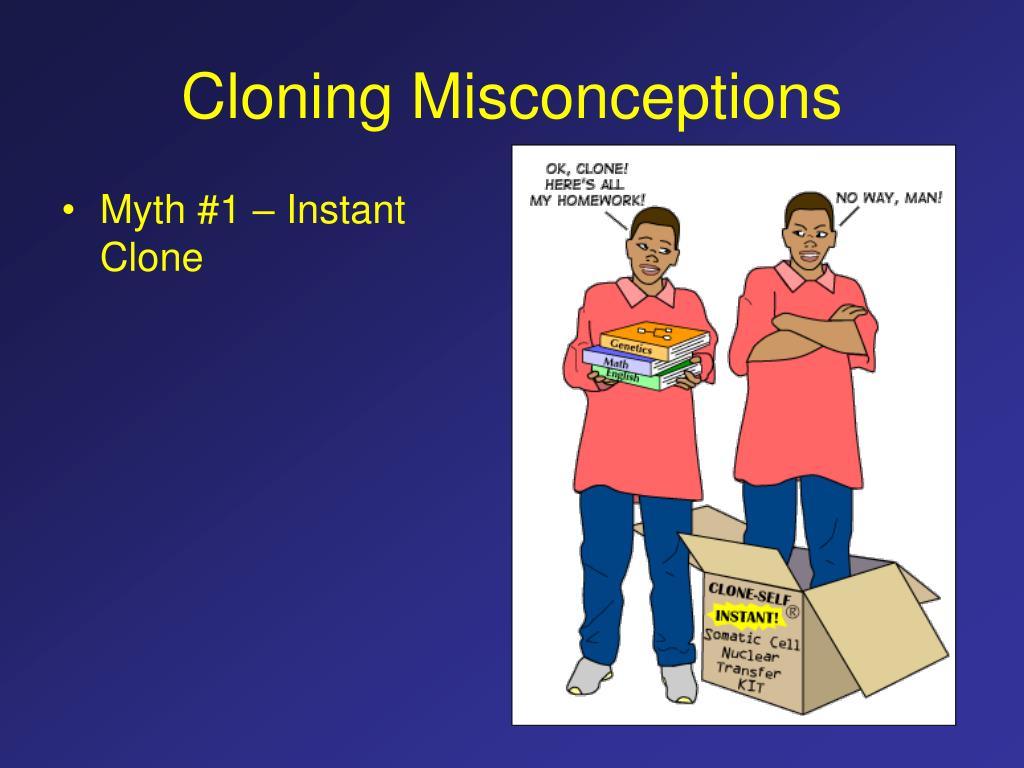 Cloning Misconceptions

• Myth #1 – Instant Clone

OK, CLONE! HERE'S ALL MY HOMEWORK!

NO WAY, MAN!

Genetics
Math
English

CLONE-SELF
INSTANT! ®
Somatic Cell Nuclear Transfer KIT